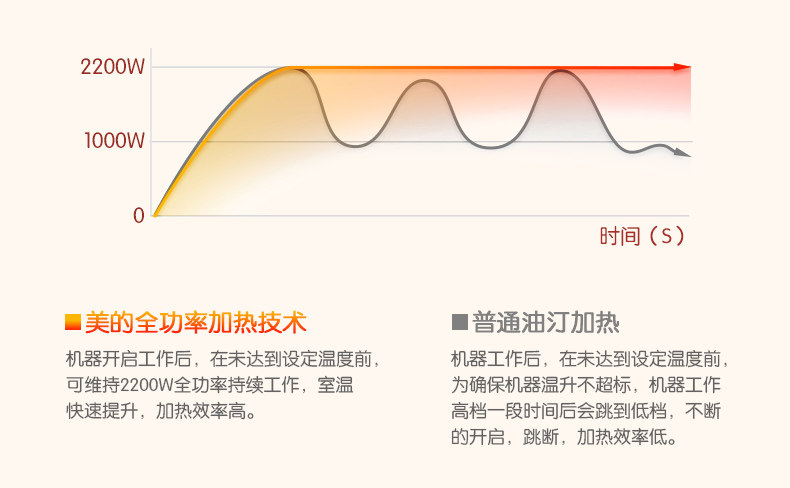 2200W
1000W
0
时间（S）

美的全功率加热技术

机器开启工作后，在未达到设定温度前，可维持2200W全功率持续工作，室温快速提升，加热效率高。

普通油汀加热

机器工作后，在未达到设定温度前，为确保机器温升不超标，机器工作高档一段时间后会跳到低档，不断的开启，跳断，加热效率低。